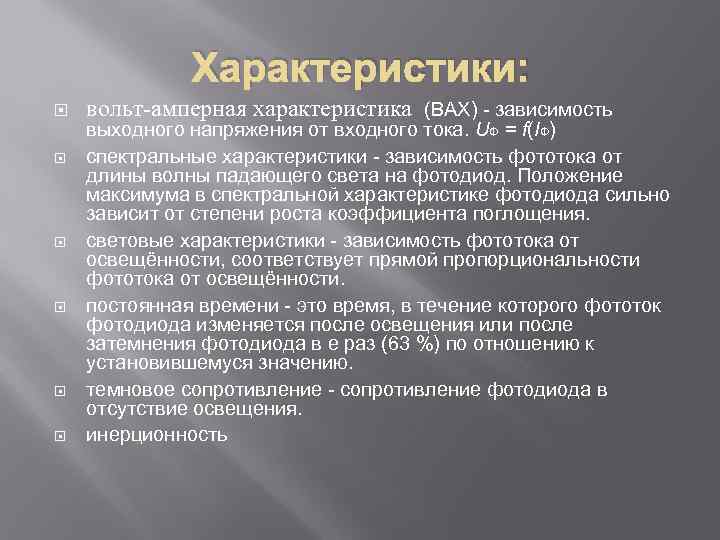 Характеристики:

вольт-амперная характеристика (ВАХ) - зависимость выходного напряжения от входного тока. $U_Ф = f(I_Ф)$

спектральные характеристики - зависимость фототока от длины волны падающего света на фотодиод. Положение максимума в спектральной характеристике фотодиода сильно зависит от степени роста коэффициента поглощения.

световые характеристики - зависимость фототока от освещённости, соответствует прямой пропорциональности фототока от освещённости.

постоянная времени - это время, в течение которого фототок фотодиода изменяется после освещения или после затемнения фотодиода в е раз (63 %) по отношению к установившемуся значению.

темновое сопротивление - сопротивление фотодиода в отсутствие освещения.

инерционность